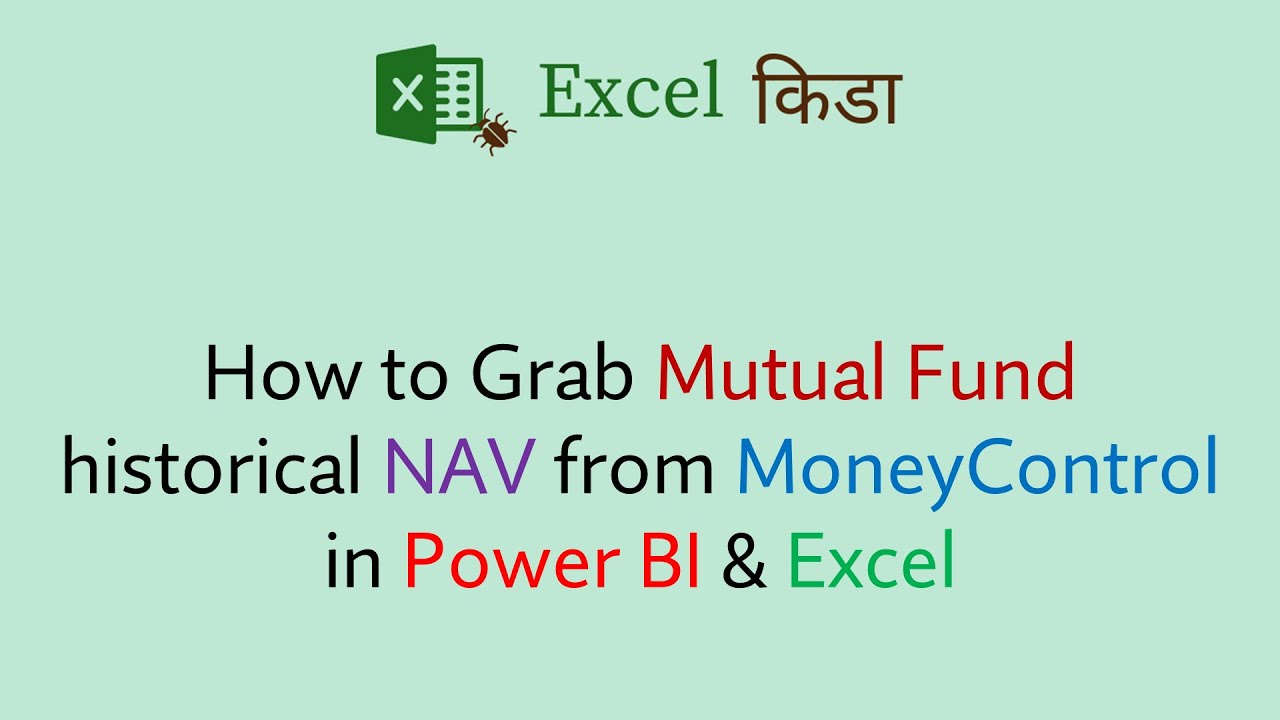 Excel किडा

How to Grab Mutual Fund historical NAV from MoneyControl in Power BI & Excel